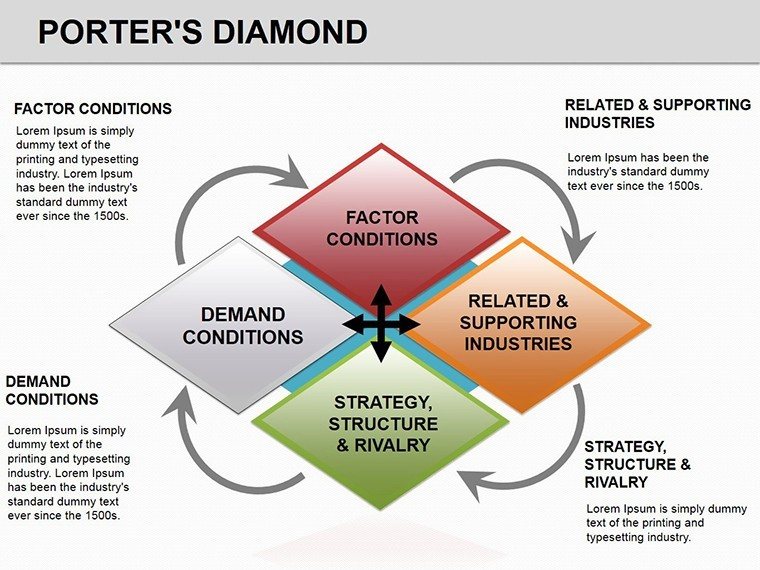 PORTER'S DIAMOND

FACTOR CONDITIONS
Lorem Ipsum is simply dummy text of the printing and typesetting industry. Lorem Ipsum has been the industry's standard dummy text ever since the 1500s.

RELATED & SUPPORTING INDUSTRIES
Lorem Ipsum has been the industry's standard dummy text ever since the 1500s.

FACTOR CONDITIONS

DEMAND CONDITIONS

RELATED & SUPPORTING INDUSTRIES

STRATEGY, STRUCTURE & RIVALRY

DEMAND CONDITIONS
Lorem Ipsum is simply dummy text of the printing and typesetting industry. Lorem Ipsum has been the industry's standard dummy text ever since the 1500s.

STRATEGY, STRUCTURE & RIVALRY
Lorem Ipsum is simply dummy text of the printing and typesetting industry.